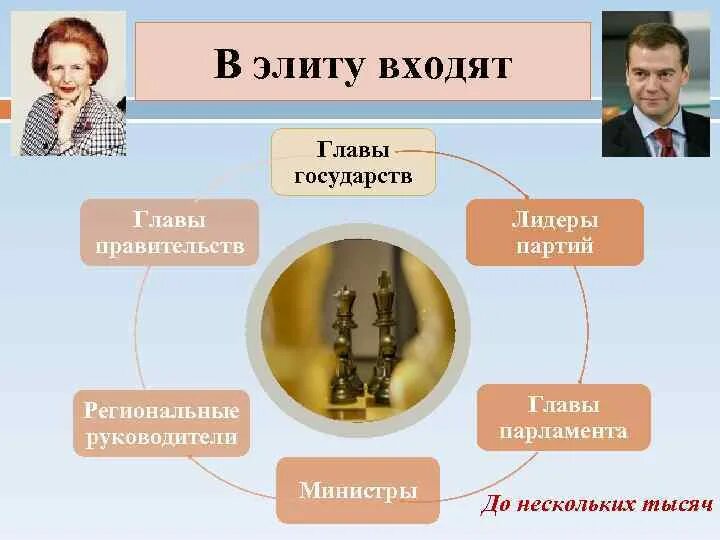 В элиту входят

Главы государств

Лидеры партий

Главы парламента

Министры

Региональные руководители

Главы правительств

До нескольких тысяч